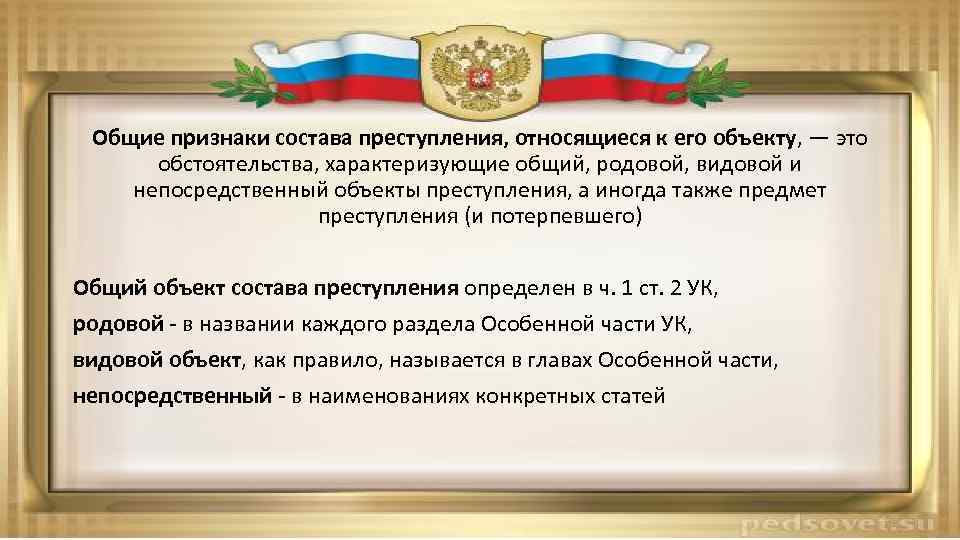 Общие признаки состава преступления, относящиеся к его объекту, — это обстоятельства, характеризующие общий, родовой, видовой и непосредственный объекты преступления, а иногда также предмет преступления (и потерпевшего)

Общий объект состава преступления определен в ч. 1 ст. 2 УК,
родовой - в названии каждого раздела Особенной части УК,
видовой объект, как правило, называется в главах Особенной части,
непосредственный - в наименованиях конкретных статей

pedsovet.su